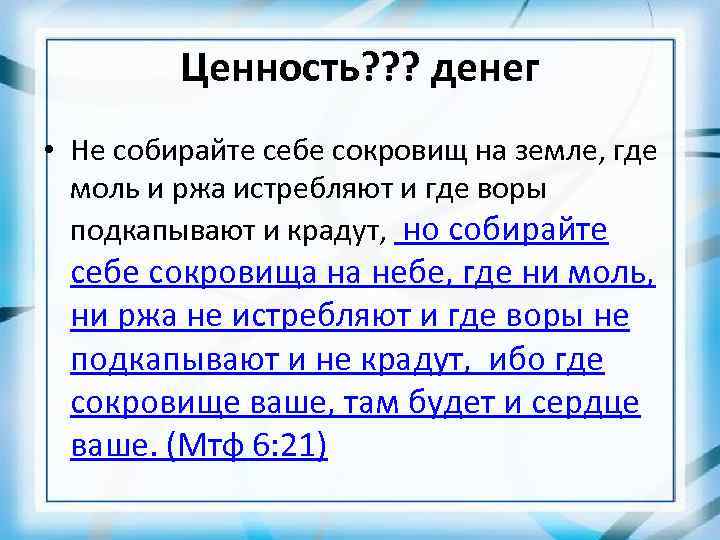 Ценность??? денег

• Не собирайте себе сокровищ на земле, где моль и ржа истребляют и где воры подкапывают и крадут, но собирайте себе сокровища на небе, где ни моль, ни ржа не истребляют и где воры не подкапывают и не крадут, ибо где сокровище ваше, там будет и сердце ваше. (Мтф 6:21)